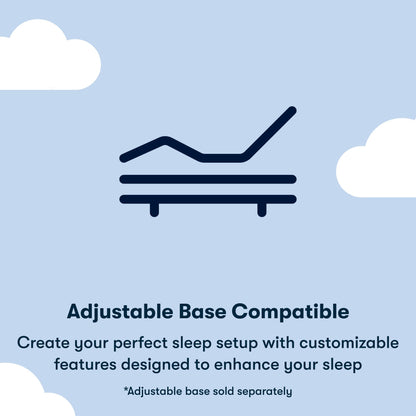 Adjustable Base Compatible

Create your perfect sleep setup with customizable features designed to enhance your sleep

*Adjustable base sold separately